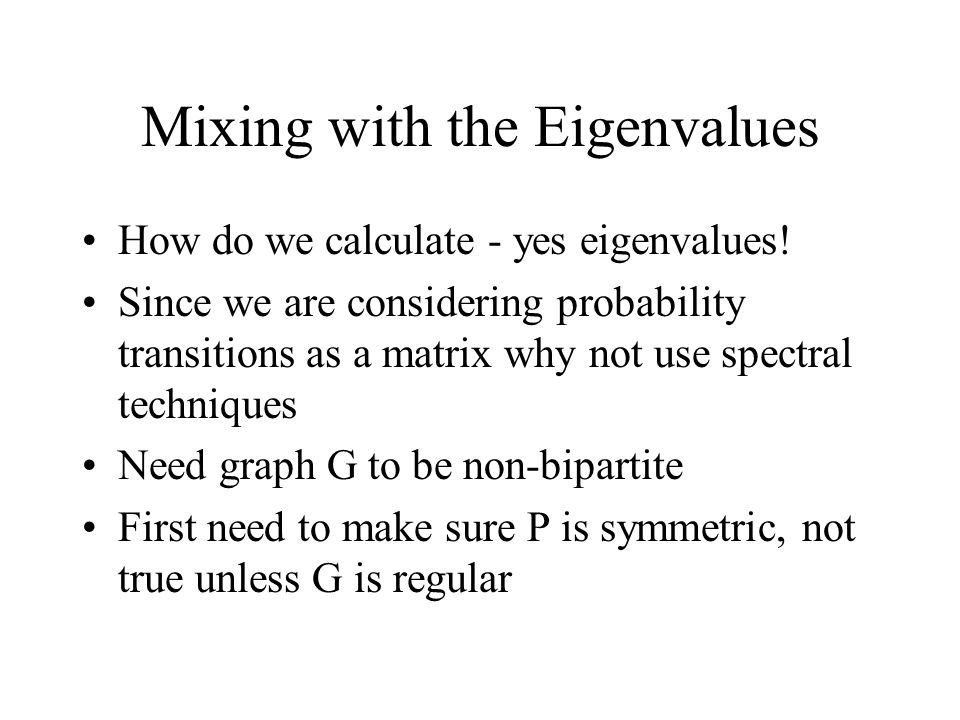 Mixing with the Eigenvalues

• How do we calculate - yes eigenvalues!
• Since we are considering probability transitions as a matrix why not use spectral techniques
• Need graph G to be non-bipartite
• First need to make sure P is symmetric, not true unless G is regular